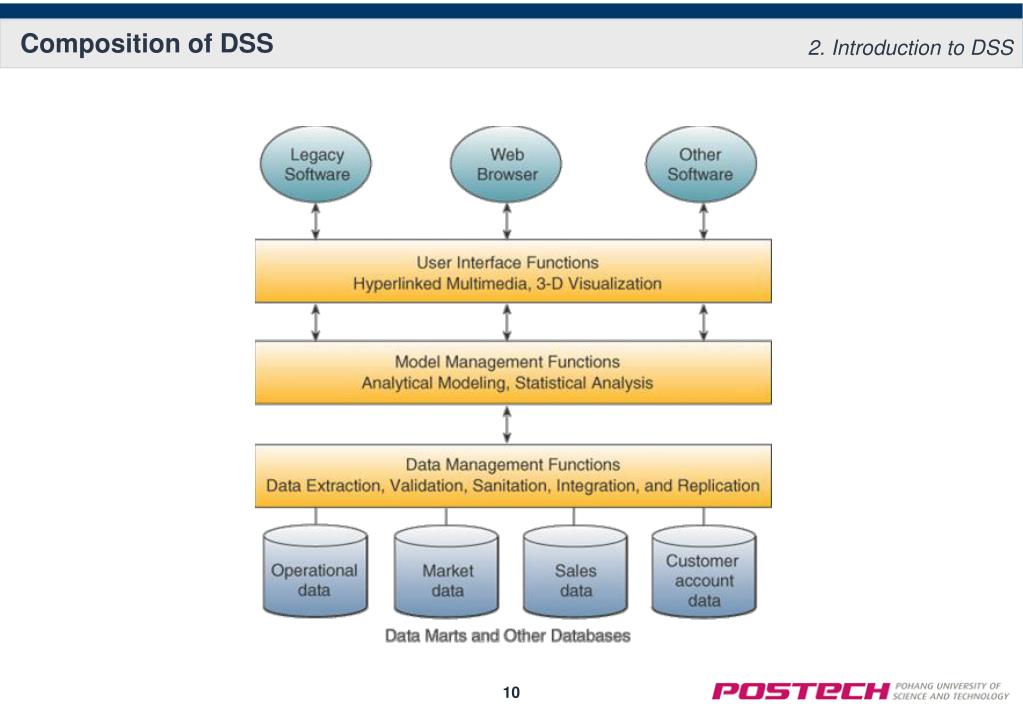 Composition of DSS

2. Introduction to DSS

Legacy Software

Web Browser

Other Software

User Interface Functions
Hyperlinked Multimedia, 3-D Visualization

Model Management Functions
Analytical Modeling, Statistical Analysis

Data Management Functions
Data Extraction, Validation, Sanitation, Integration, and Replication

Operational data

Market data

Sales data

Customer account data

Data Marts and Other Databases

10

POSTECH POHANG UNIVERSITY OF SCIENCE AND TECHNOLOGY